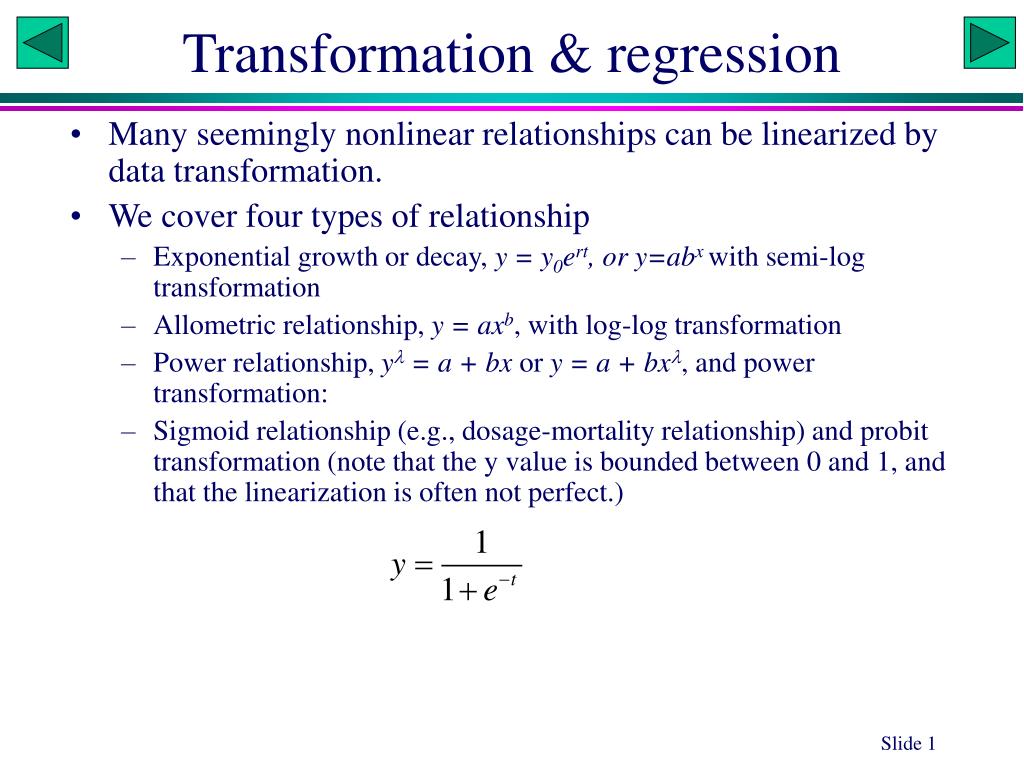 Transformation & regression

• Many seemingly nonlinear relationships can be linearized by data transformation.
• We cover four types of relationship
– Exponential growth or decay, $y = y_0e^{rt}$, or $y=ab^x$ with semi-log transformation
– Allometric relationship, $y = ax^b$, with log-log transformation
– Power relationship, $y^\lambda = a + bx$ or $y = a + bx^\lambda$, and power transformation:
– Sigmoid relationship (e.g., dosage-mortality relationship) and probit transformation (note that the y value is bounded between 0 and 1, and that the linearization is often not perfect.)

$y = \frac{1}{1+e^{-t}}$

Slide 1